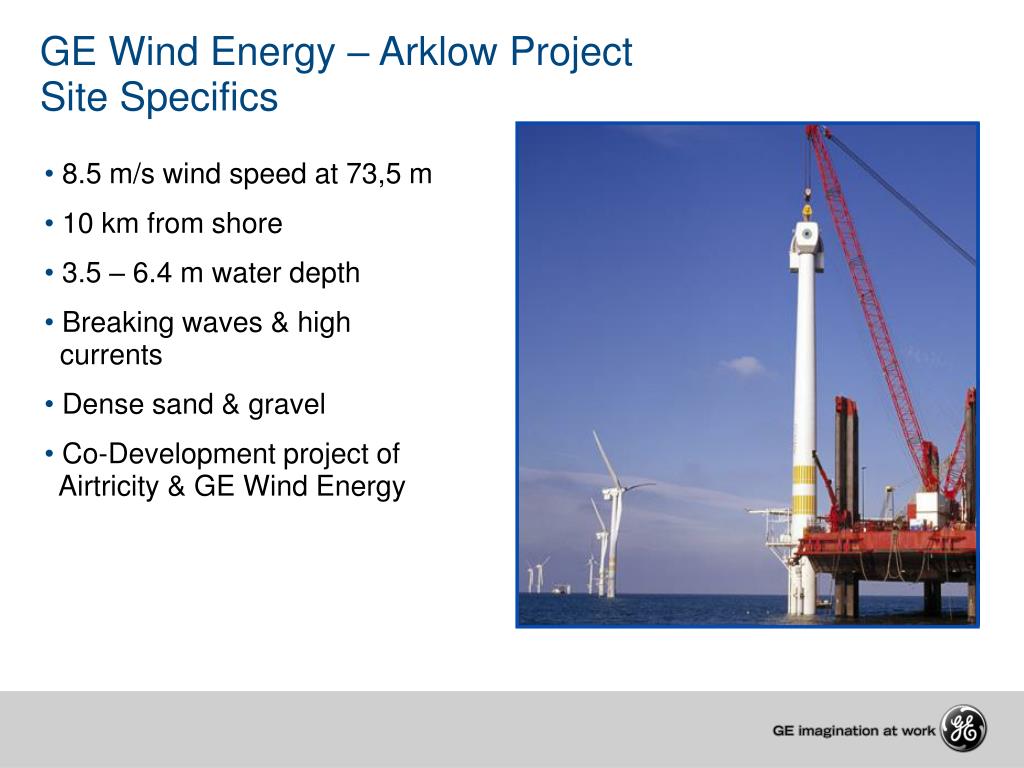 GE Wind Energy – Arklow Project
Site Specifics

• 8.5 m/s wind speed at 73,5 m

• 10 km from shore

• 3.5 – 6.4 m water depth

• Breaking waves & high currents

• Dense sand & gravel

• Co-Development project of Airtricity & GE Wind Energy

GE imagination at work